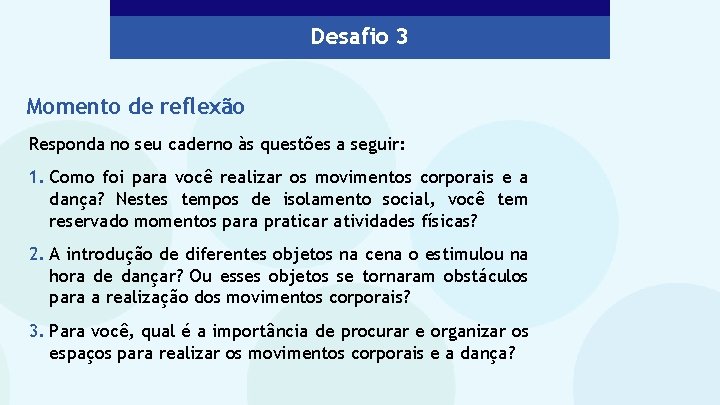 Desafio 3

Momento de reflexão

Responda no seu caderno às questões a seguir:

1. Como foi para você realizar os movimentos corporais e a dança? Nestes tempos de isolamento social, você tem reservado momentos para praticar atividades físicas?

2. A introdução de diferentes objetos na cena o estimulou na hora de dançar? Ou esses objetos se tornaram obstáculos para a realização dos movimentos corporais?

3. Para você, qual é a importância de procurar e organizar os espaços para realizar os movimentos corporais e a dança?